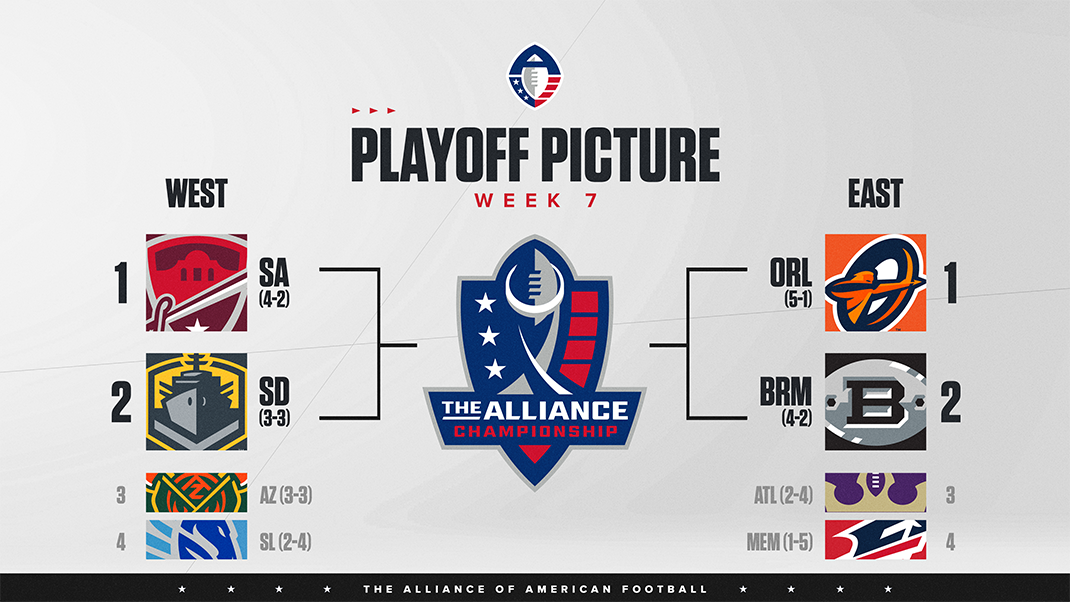 PLAYOFF PICTURE
WEEK 7

WEST

1 SA (4-2)

2 SD (3-3)

3 AZ (3-3)

4 SL (2-4)

THE ALLIANCE CHAMPIONSHIP

EAST

ORL (5-1) 1

BRM (4-2) 2

ATL (2-4) 3

MEM (1-5) 4

THE ALLIANCE OF AMERICAN FOOTBALL